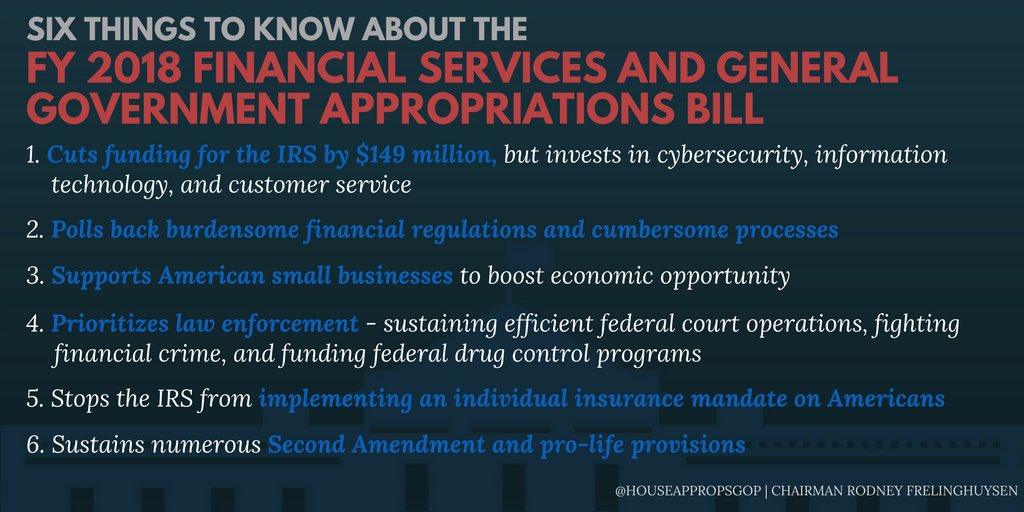 SIX THINGS TO KNOW ABOUT THE
FY 2018 FINANCIAL SERVICES AND GENERAL GOVERNMENT APPROPRIATIONS BILL

1. Cuts funding for the IRS by $149 million, but invests in cybersecurity, information technology, and customer service

2. Polls back burdensome financial regulations and cumbersome processes

3. Supports American small businesses to boost economic opportunity

4. Prioritizes law enforcement - sustaining efficient federal court operations, fighting financial crime, and funding federal drug control programs

5. Stops the IRS from implementing an individual insurance mandate on Americans

6. Sustains numerous Second Amendment and pro-life provisions

@HOUSEAPPROPSGOP | CHAIRMAN RODNEY FRELINGHUYSEN